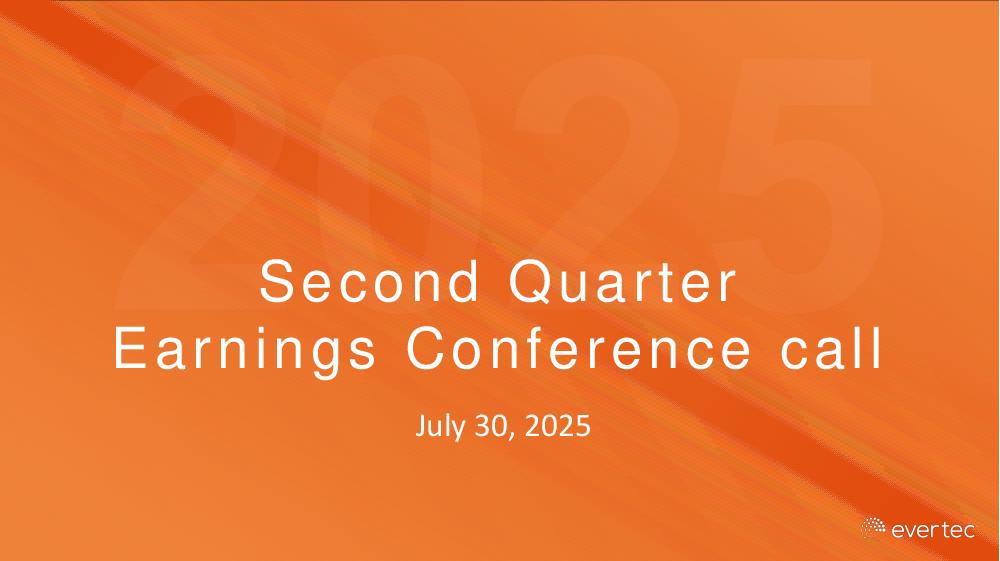 2025

Second Quarter
Earnings Conference call

July 30, 2025

evertec